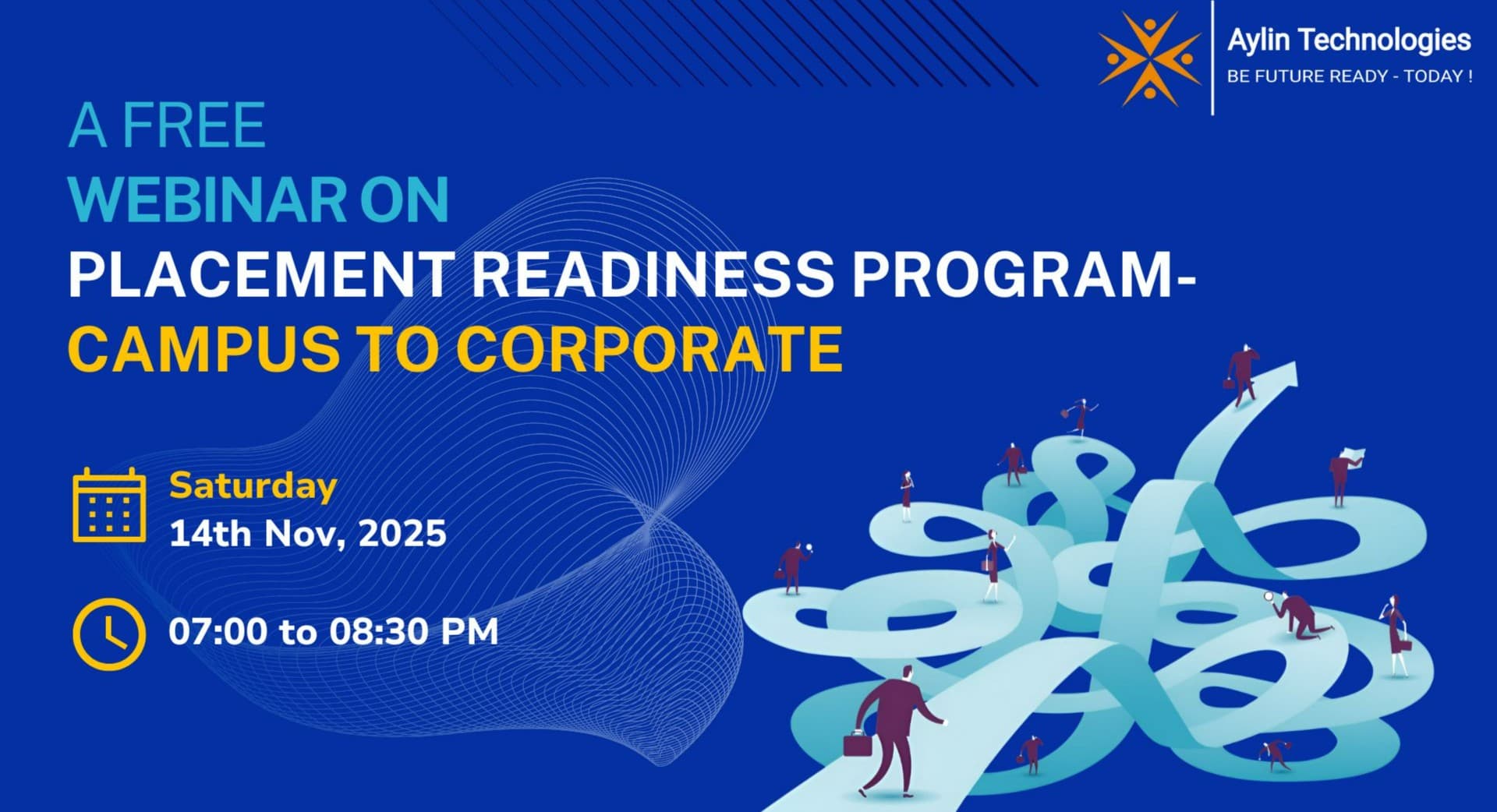 Aylin Technologies
BE FUTURE READY - TODAY !

A FREE
WEBINAR ON
PLACEMENT READINESS PROGRAM-
CAMPUS TO CORPORATE

Saturday
14th Nov, 2025

07:00 to 08:30 PM